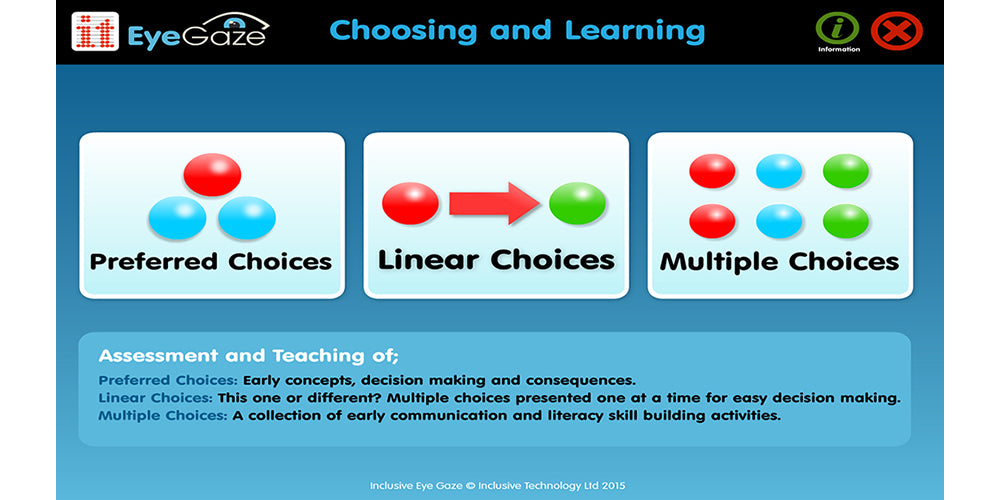 it EyeGaze

Choosing and Learning

i Information

Preferred Choices

Linear Choices

Multiple Choices

Assessment and Teaching of;

Preferred Choices: Early concepts, decision making and consequences.
Linear Choices: This one or different? Multiple choices presented one at a time for easy decision making.
Multiple Choices: A collection of early communication and literacy skill building activities.

Inclusive Eye Gaze © Inclusive Technology Ltd 2015